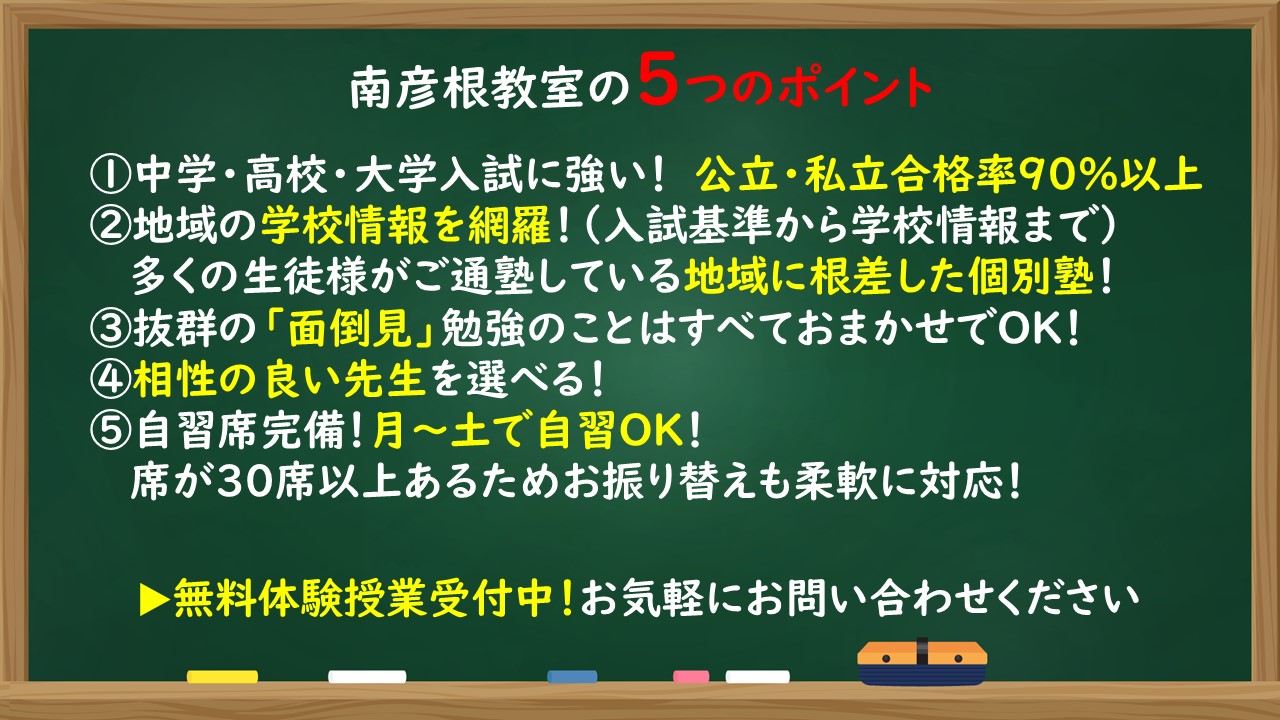 南彦根教室の5つのポイント

①中学・高校・大学入試に強い！ 公立・私立合格率90%以上
②地域の学校情報を網羅！（入試基準から学校情報まで）
多くの生徒様がご通塾している地域に根差した個別塾！
③抜群の「面倒見」勉強のことはすべておまかせでOK！
④相性の良い先生を選べる！
⑤自習席完備！月～土で自習OK！
席が30席以上あるためお振り替えも柔軟に対応！

▶無料体験授業受付中！お気軽にお問い合わせください